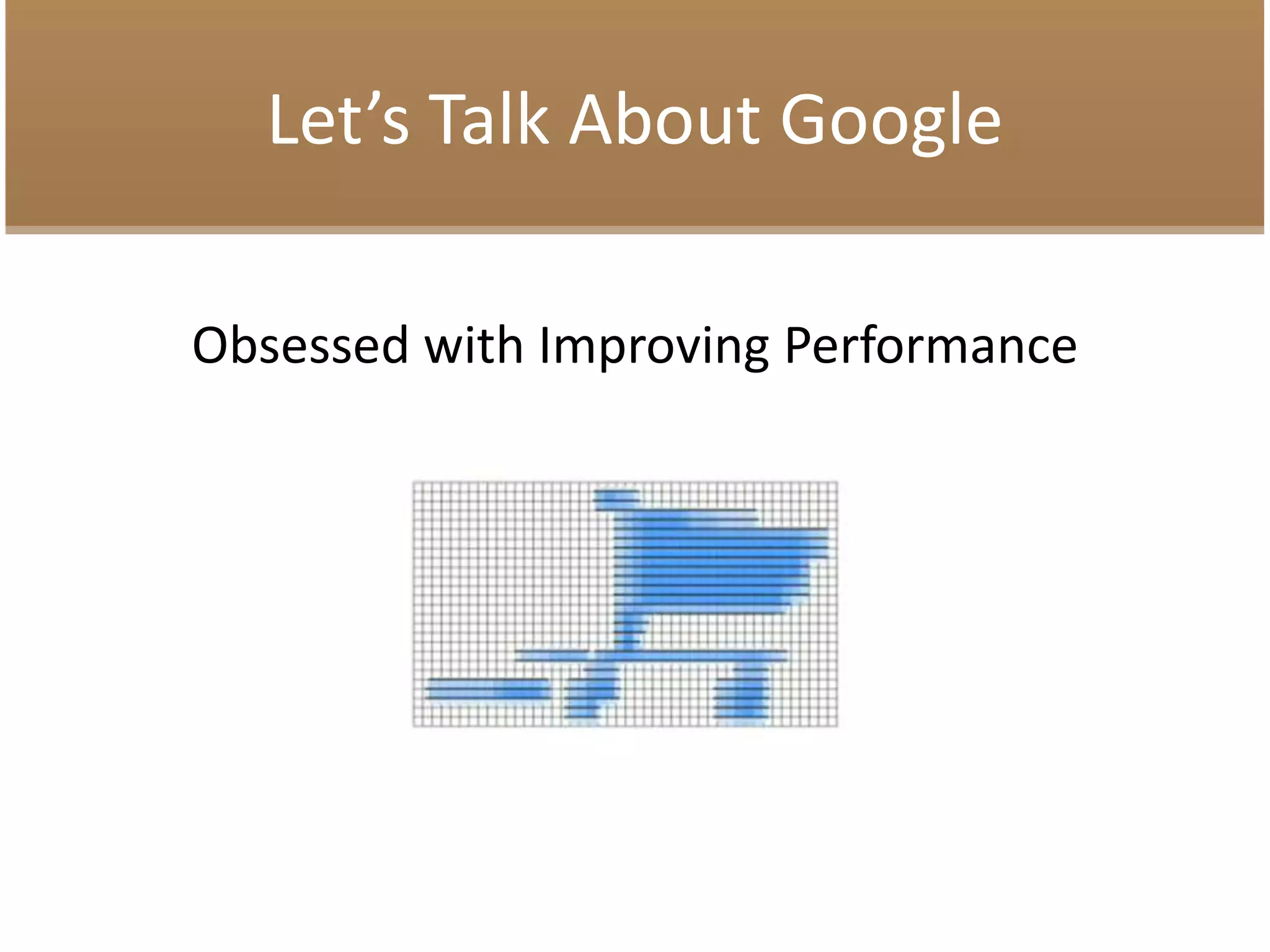 Let’s Talk About Google

Obsessed with Improving Performance